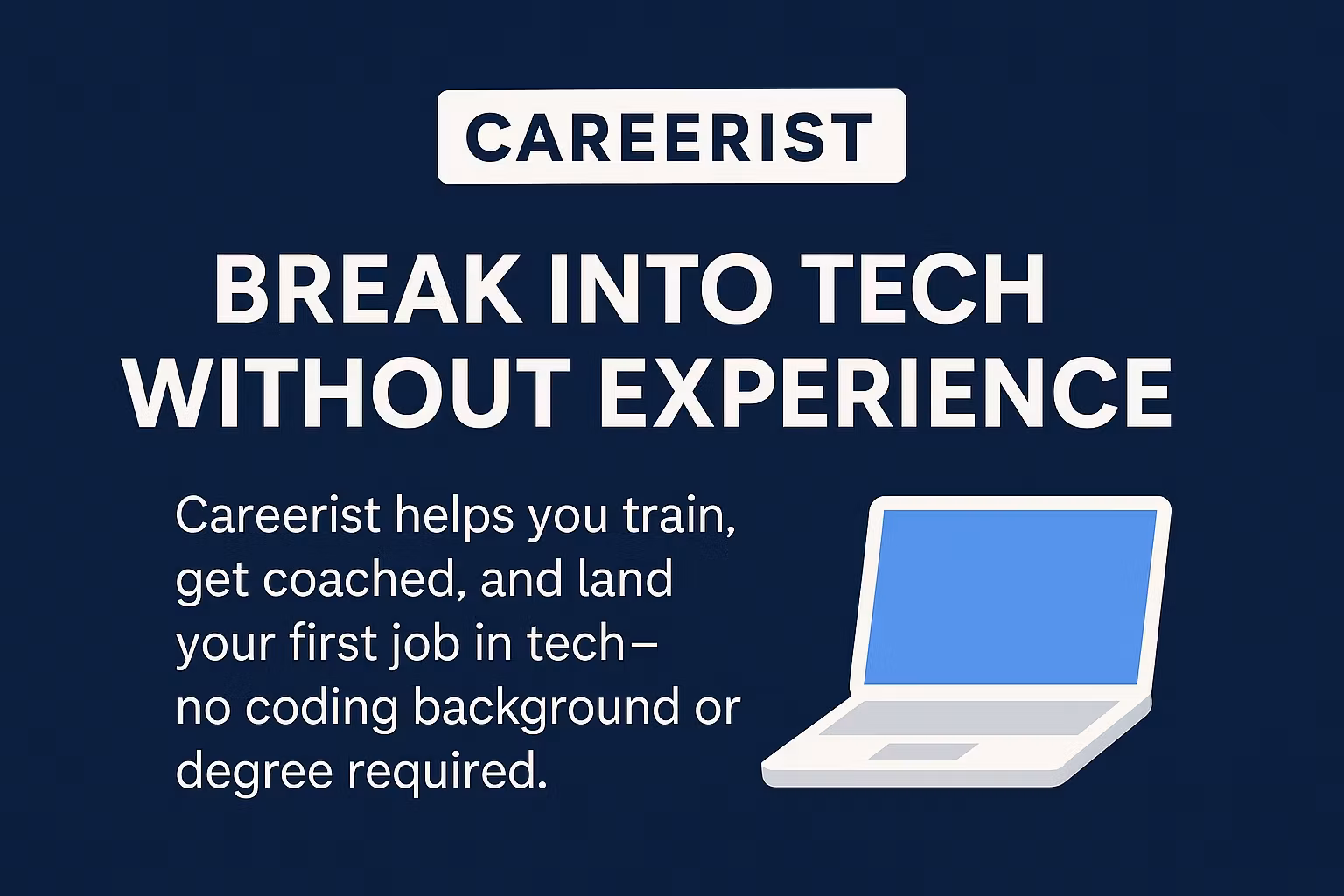 CAREERIST

BREAK INTO TECH WITHOUT EXPERIENCE

Careerist helps you train, get coached, and land your first job in tech– no coding background or degree required.